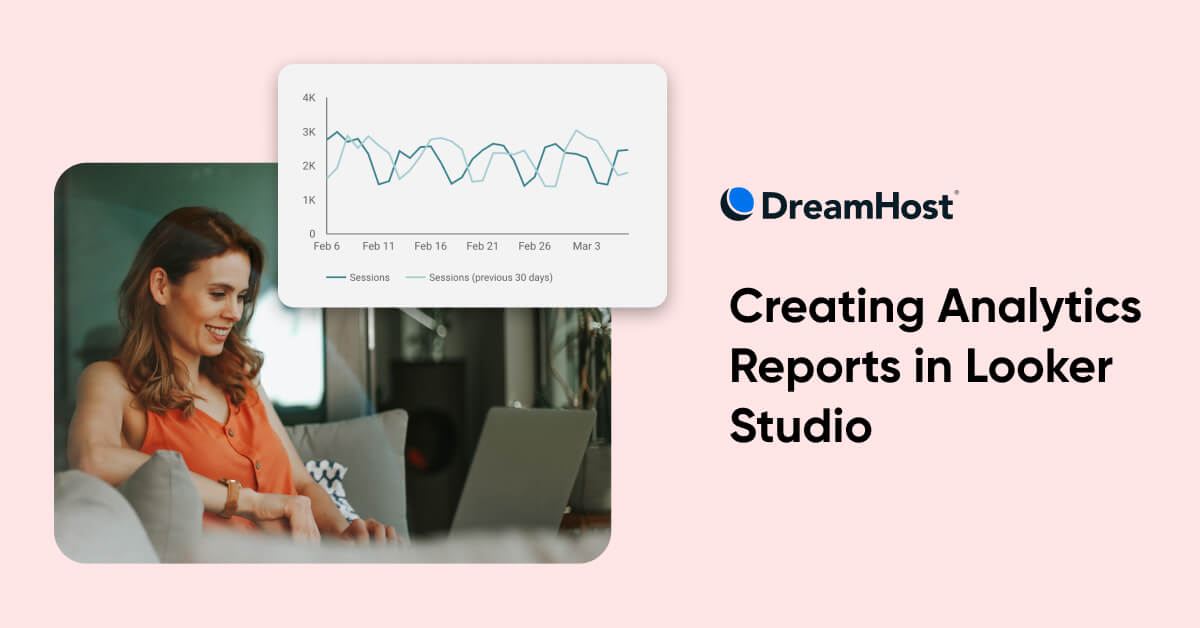 4K
3K
2K
1K
0
Feb 6 Feb 11 Feb 16 Feb 21 Feb 26 Mar 3

Sessions Sessions (previous 30 days)

DreamHost®

Creating Analytics Reports in Looker Studio